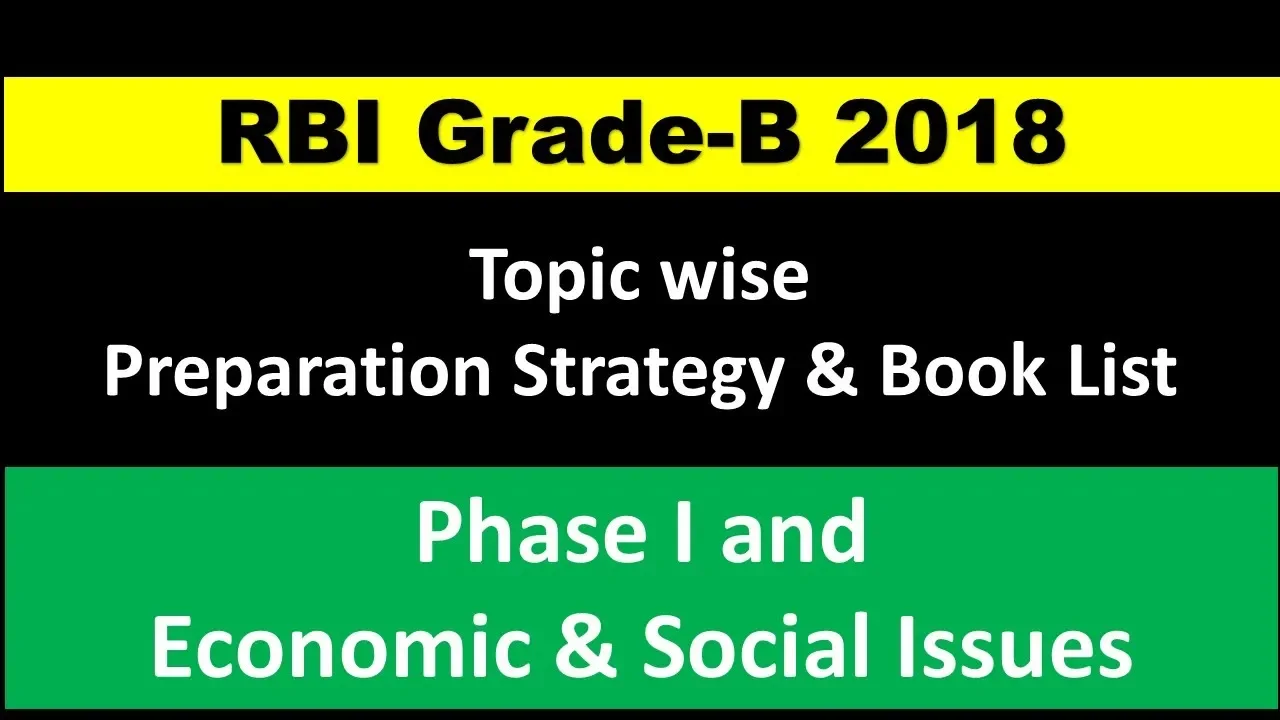 RBI Grade-B 2018

Topic wise
Preparation Strategy & Book List

Phase I and
Economic & Social Issues